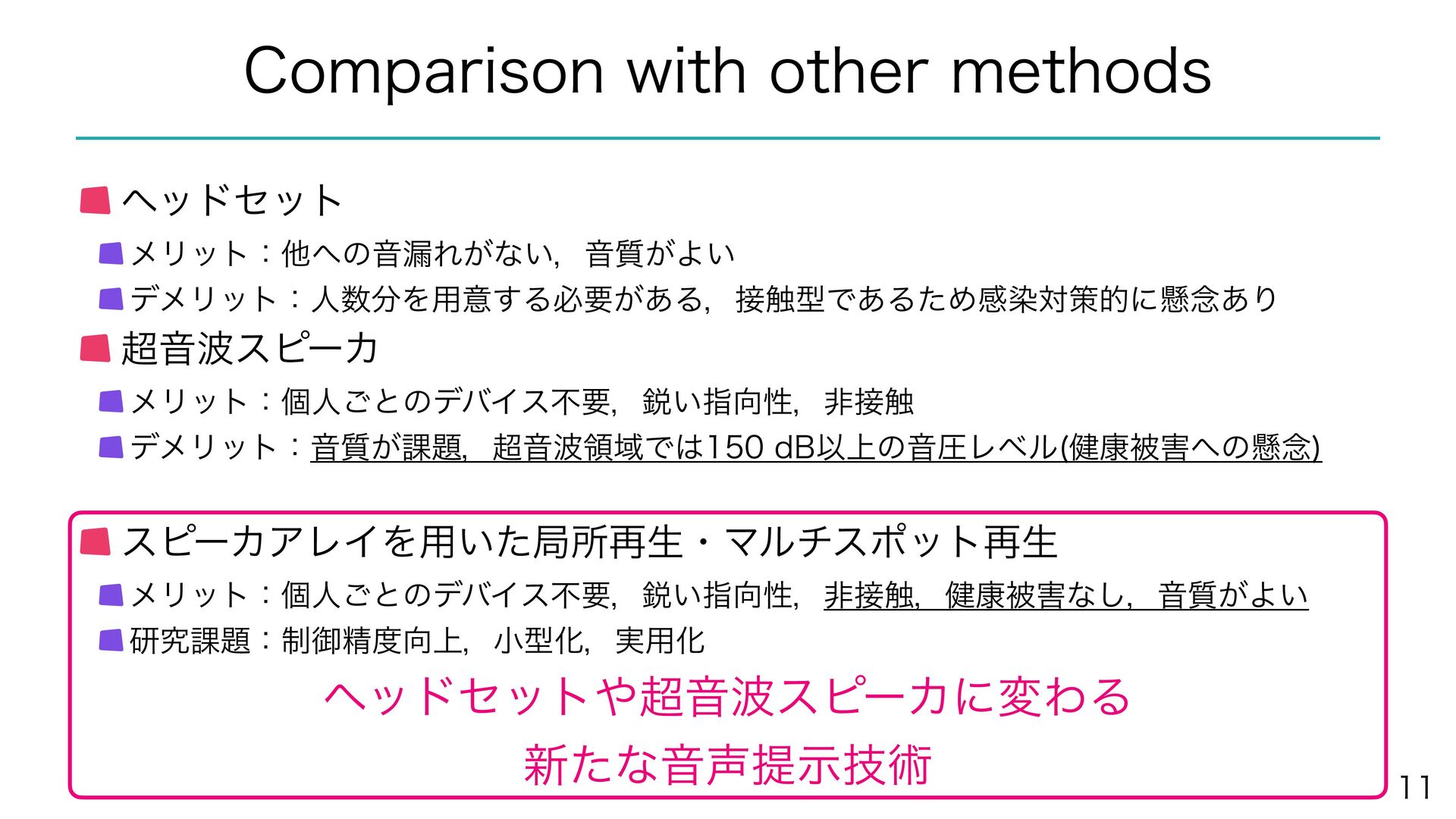 Comparison with other methods

ヘッドセット

メリット：他への音漏れがない，音質がよい

デメリット：人数分を用意する必要がある，接触型であるため感染対策的に懸念あり

超音波スピーカ

メリット：個人ごとのデバイス不要，鋭い指向性，非接触

デメリット：音質が課題，超音波領域では150 dB以上の音圧レベル(健康被害への懸念)

スピーカアレイを用いた局所再生・マルチスポット再生

メリット：個人ごとのデバイス不要，鋭い指向性，非接触，健康被害なし，音質がよい

研究課題：制御精度向上，小型化，実用化

ヘッドセットや超音波スピーカに変わる

新たな音声提示技術

11